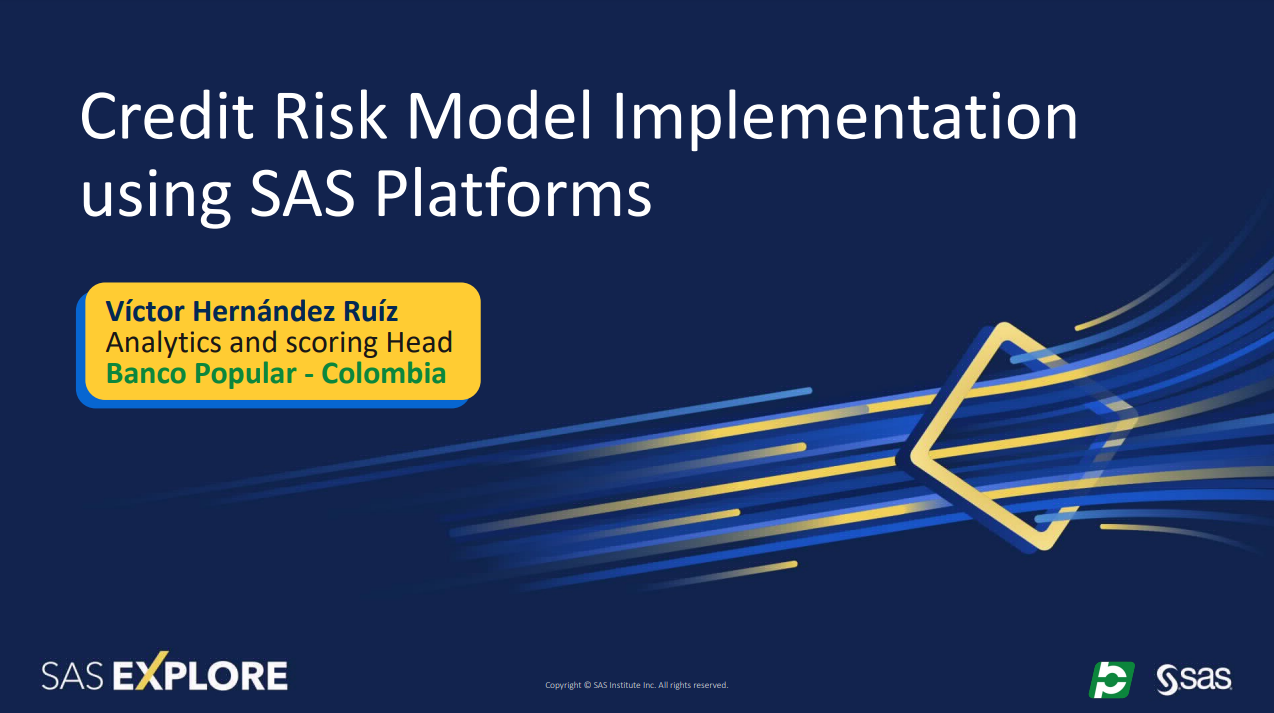 Credit Risk Model Implementation using SAS Platforms

Víctor Hernández Ruíz
Analytics and scoring Head
Banco Popular - Colombia

SAS EXPLORE

Copyright © SAS Institute Inc. All rights reserved.

sas